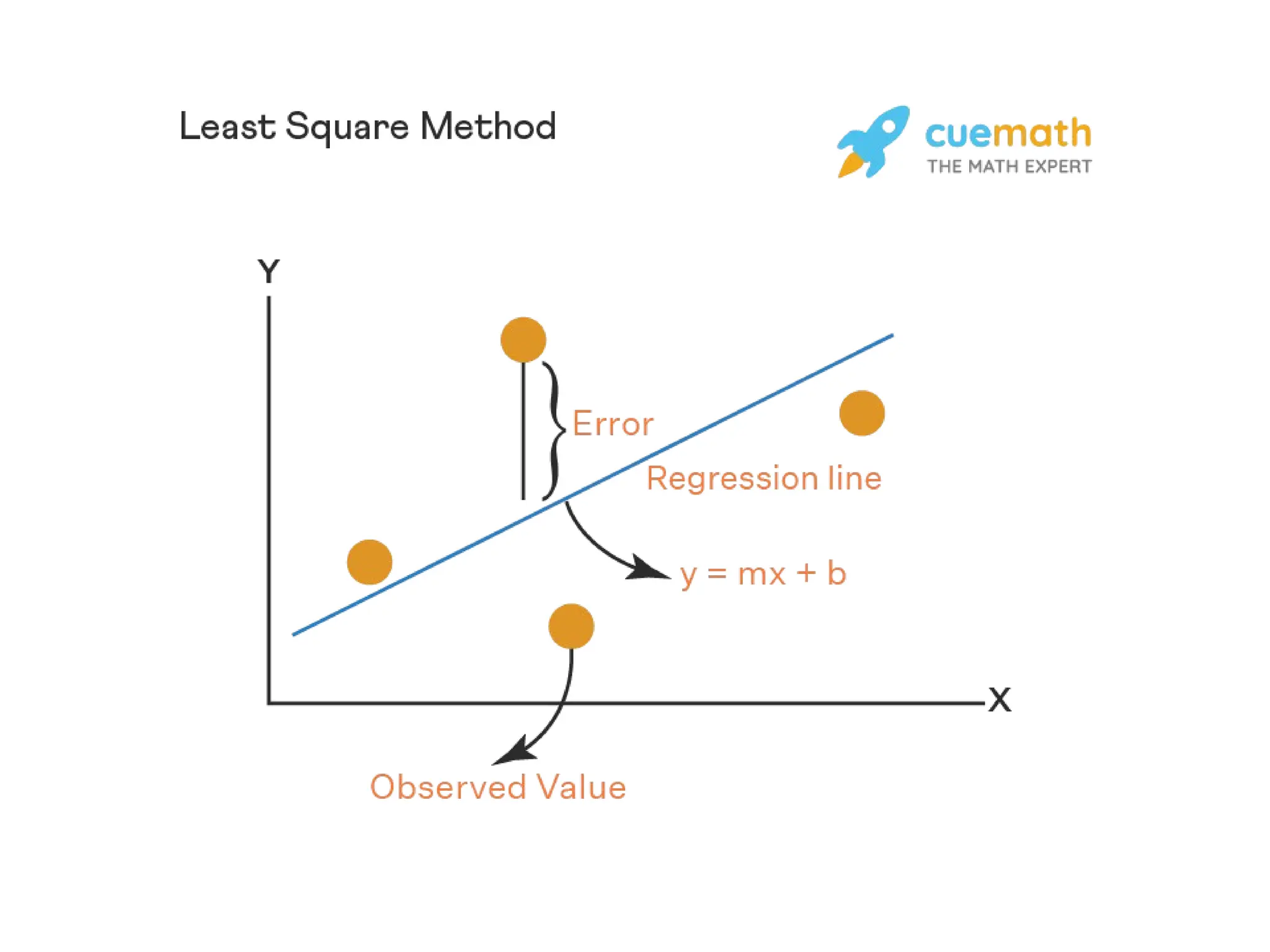 Least Square Method

cuemath
THE MATH EXPERT

Y

Error

Regression line

$y = mx + b$

X

Observed Value